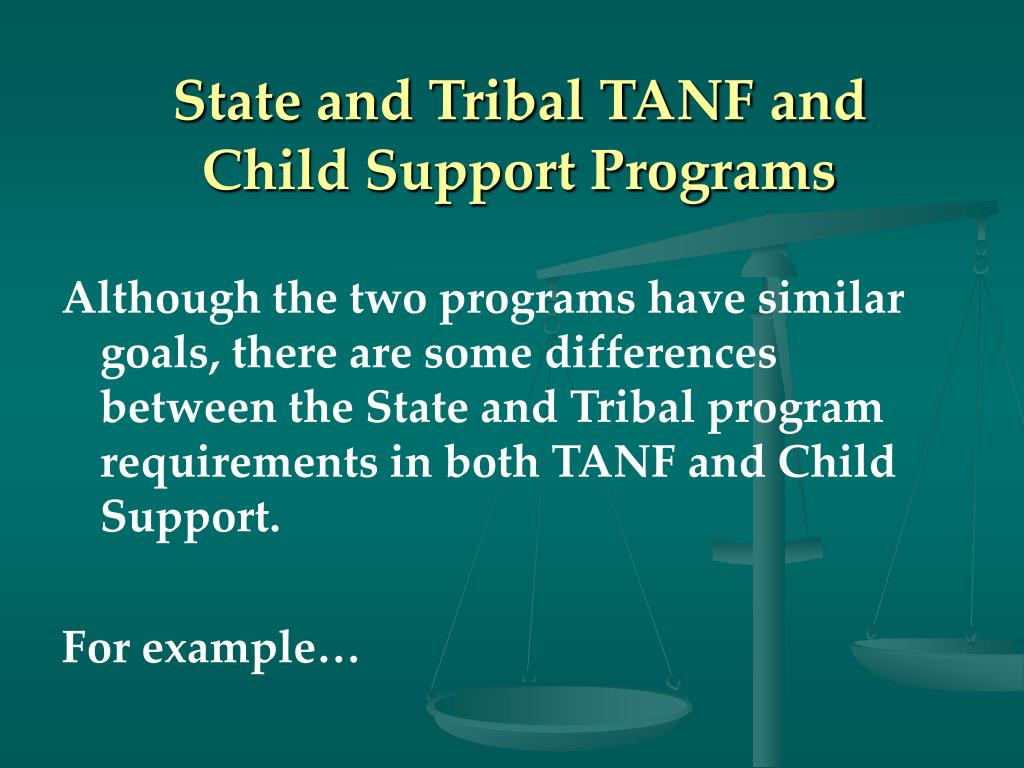 State and Tribal TANF and Child Support Programs

Although the two programs have similar goals, there are some differences between the State and Tribal program requirements in both TANF and Child Support.

For example…